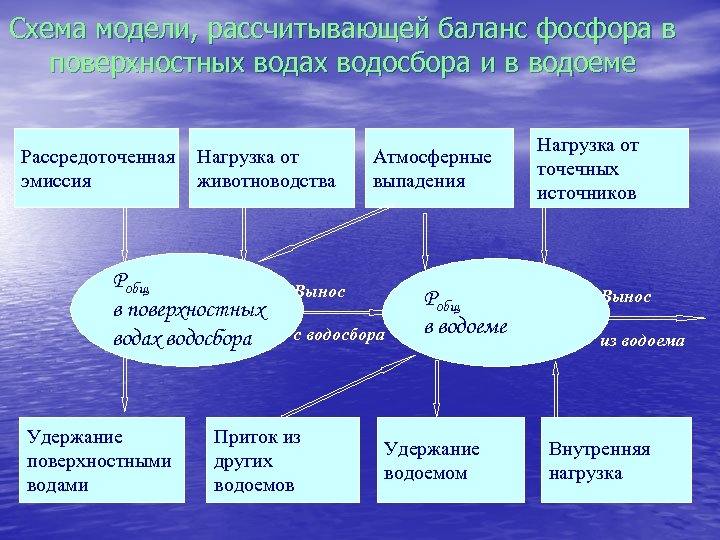 Схема модели, рассчитывающей баланс фосфора в поверхностных водах водосбора и в водоеме

Рассредоточенная эмиссия

Нагрузка от животноводства

Атмосферные выпадения

Нагрузка от точечных источников

$P_{общ}$ в поверхностных водах водосбора

Вынос с водосбора

$P_{общ}$ в водоеме

Вынос из водоема

Удержание поверхностными водами

Приток из других водоемов

Удержание водоемом

Внутренняя нагрузка